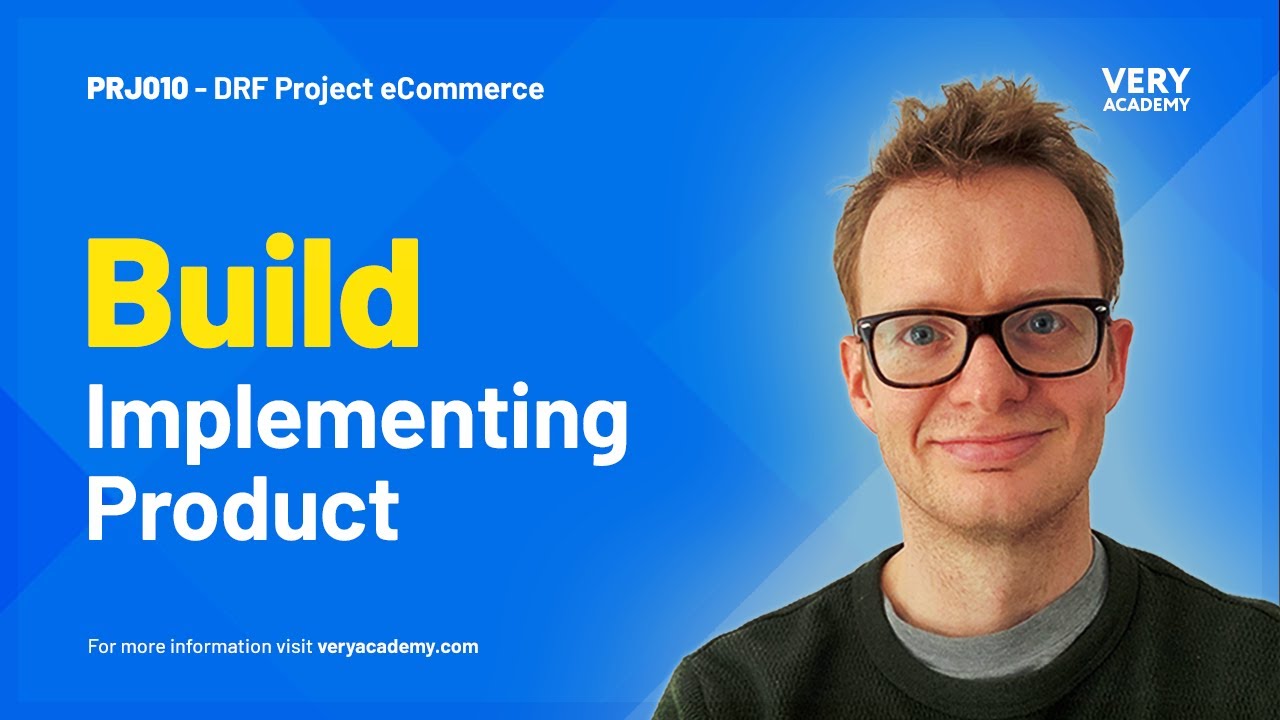 PRJ010 - DRF Project eCommerce

VERY
ACADEMY

Build
Implementing
Product

For more information visit veryacademy.com